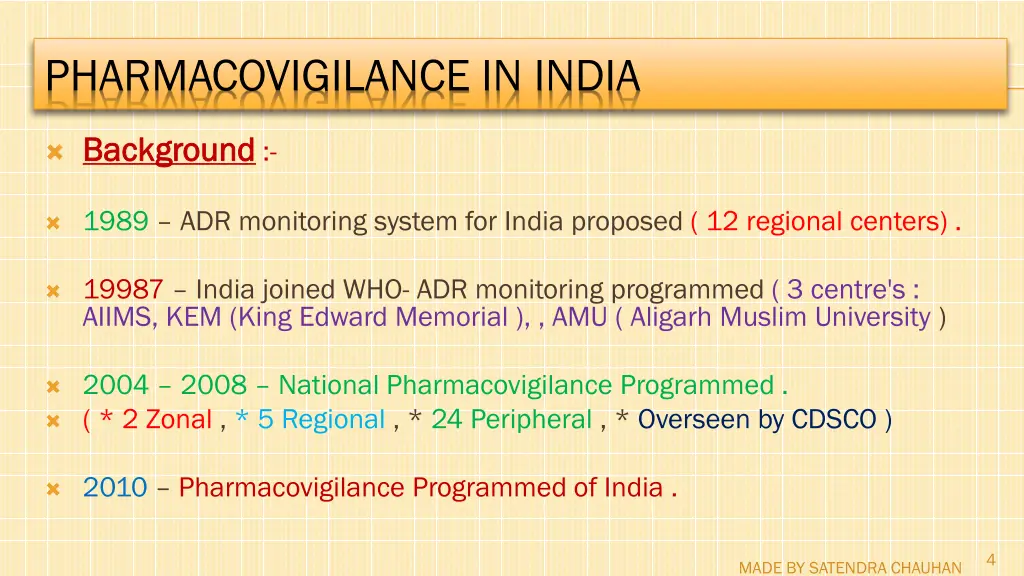 PHARMACOVIGILANCE IN INDIA

Background :-

1989 – ADR monitoring system for India proposed ( 12 regional centers) .

19987 – India joined WHO- ADR monitoring programmed ( 3 centre's : AIIMS, KEM (King Edward Memorial ), , AMU ( Aligarh Muslim University )

2004 – 2008 – National Pharmacovigilance Programmed .

( * 2 Zonal , * 5 Regional , * 24 Peripheral , * Overseen by CDSCO )

2010 – Pharmacovigilance Programmed of India .

MADE BY SATENDRA CHAUHAN

4